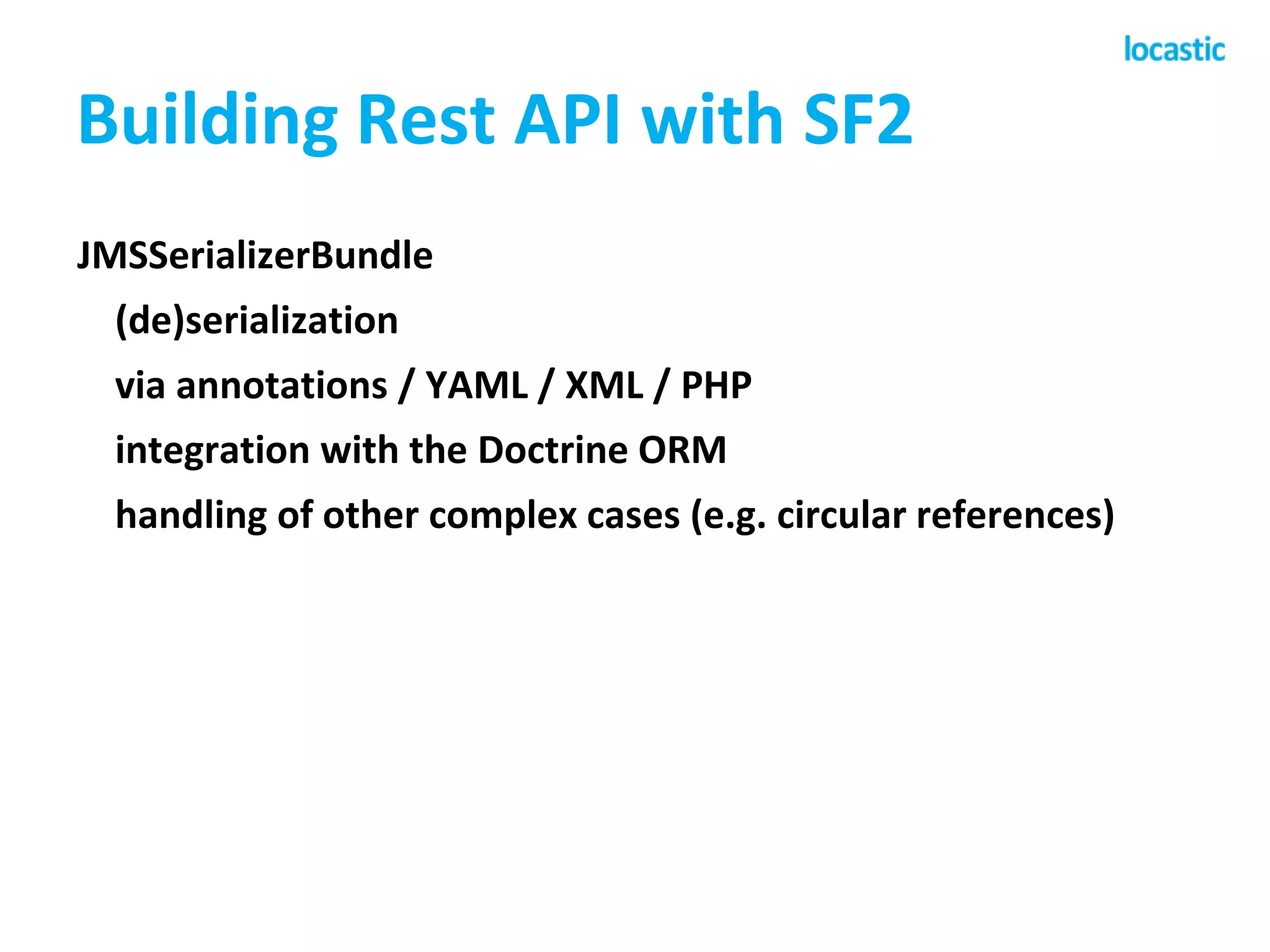 locastic

Building Rest API with SF2

JMSSerializerBundle

(de)serialization

via annotations / YAML / XML / PHP

integration with the Doctrine ORM

handling of other complex cases (e.g. circular references)